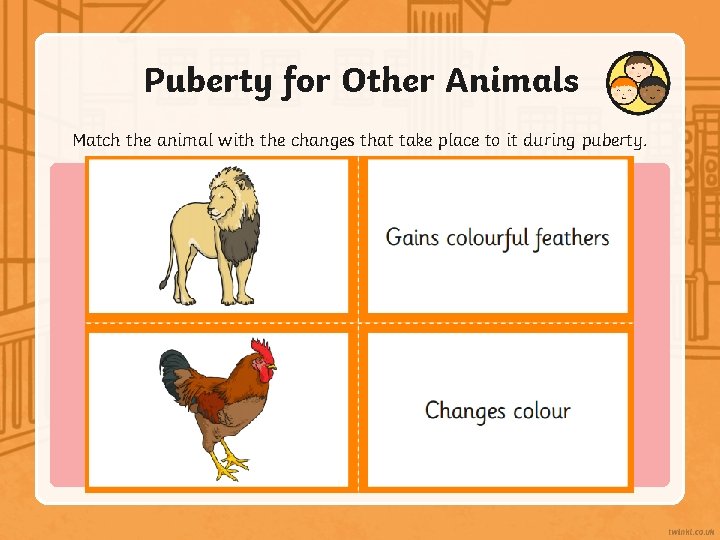 Puberty for Other Animals

Match the animal with the changes that take place to it during puberty.

Gains colourful feathers

Changes colour

twinkl.co.uk